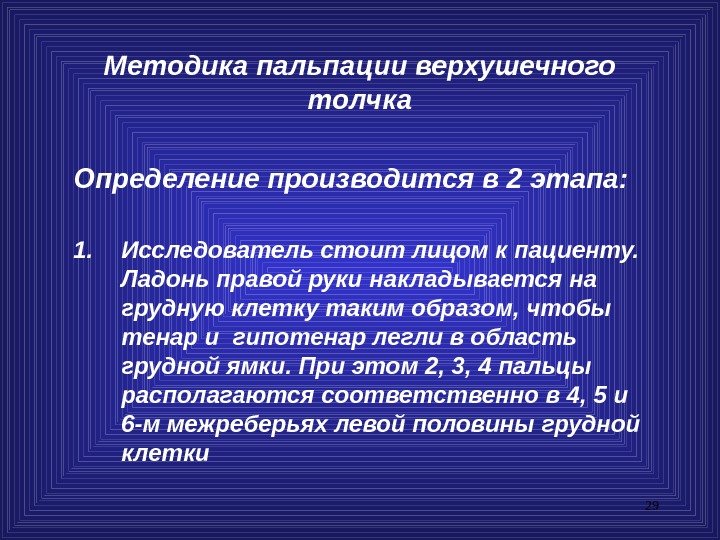 Методика пальпации верхушечного толчка

Определение производится в 2 этапа:

1. Исследователь стоит лицом к пациенту. Ладонь правой руки накладывается на грудную клетку таким образом, чтобы тенар и гипотенар легли в область грудной ямки. При этом 2, 3, 4 пальцы располагаются соответственно в 4, 5 и 6-м межреберьях левой половины грудной клетки

29